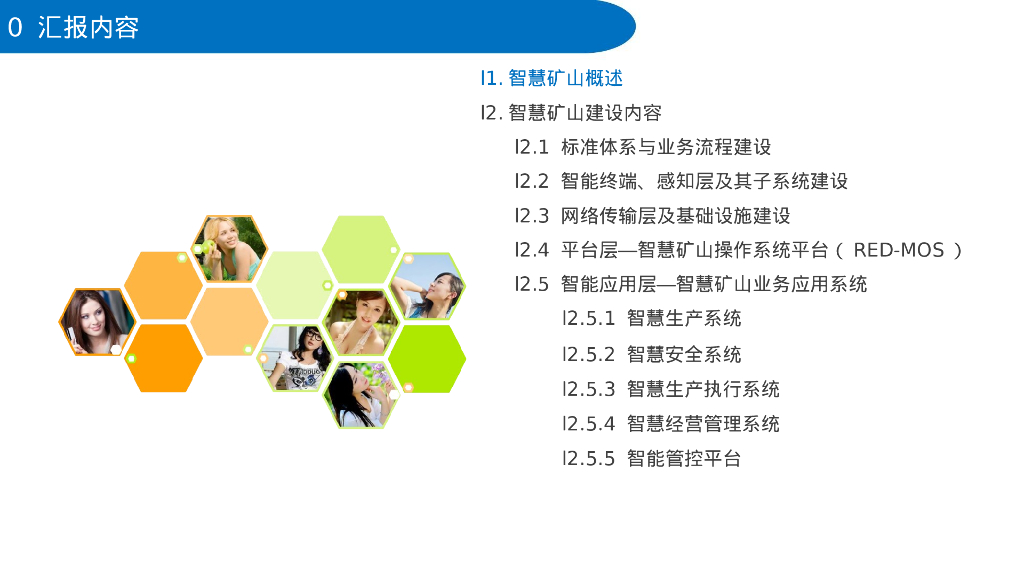 0 汇报内容

l1. 智慧矿山概述

l2. 智慧矿山建设内容

l2.1 标准体系与业务流程建设

l2.2 智能终端、感知层及其子系统建设

l2.3 网络传输层及基础设施建设

l2.4 平台层—智慧矿山操作系统平台（ RED-MOS ）

l2.5 智能应用层—智慧矿山业务应用系统

l2.5.1 智慧生产系统

l2.5.2 智慧安全系统

l2.5.3 智慧生产执行系统

l2.5.4 智慧经营管理系统

l2.5.5 智能管控平台